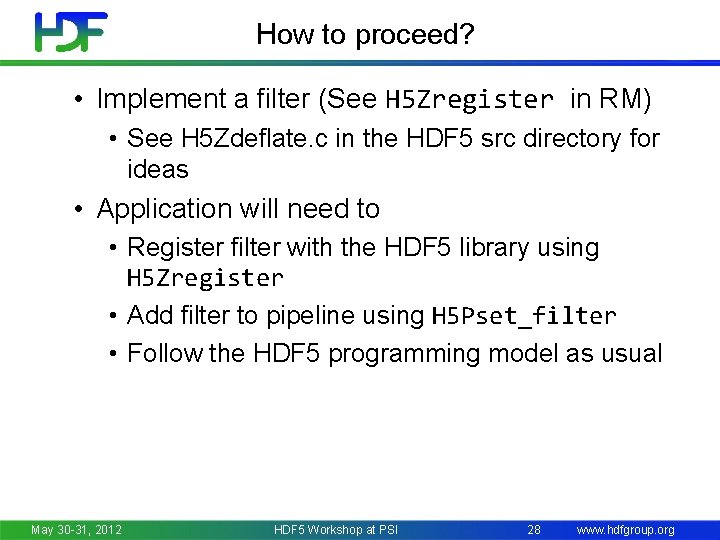 HDF

How to proceed?

• Implement a filter (See H5Zregister in RM)
  • See H5Zdeflate.c in the HDF5 src directory for ideas
• Application will need to
  • Register filter with the HDF5 library using H5Zregister
  • Add filter to pipeline using H5Pset_filter
  • Follow the HDF5 programming model as usual

May 30-31, 2012 HDF5 Workshop at PSI 28 www.hdfgroup.org